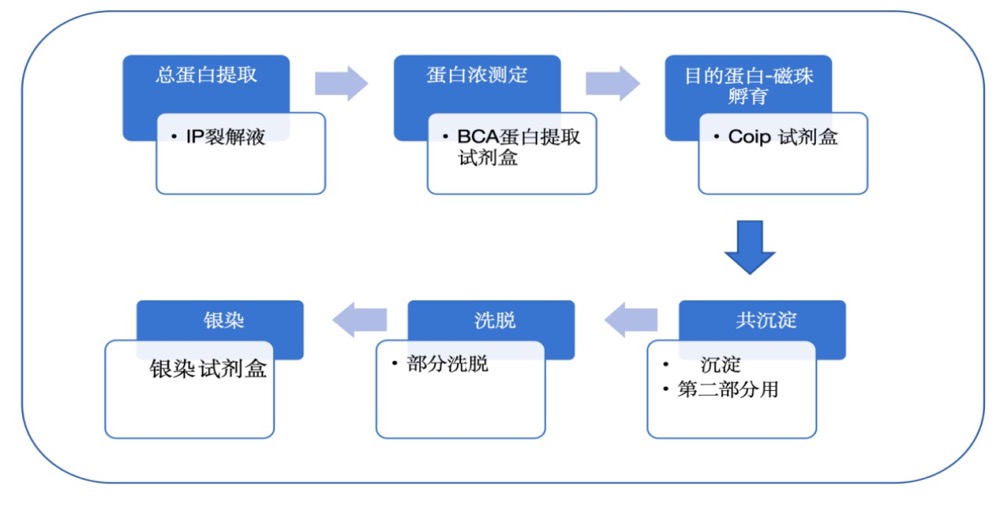 总蛋白提取

• IP裂解液

蛋白浓测定

• BCA蛋白提取试剂盒

目的蛋白-磁珠孵育

• Coip 试剂盒

共沉淀

• 沉淀
• 第二部分用

洗脱

• 部分洗脱

银染

银染试剂盒